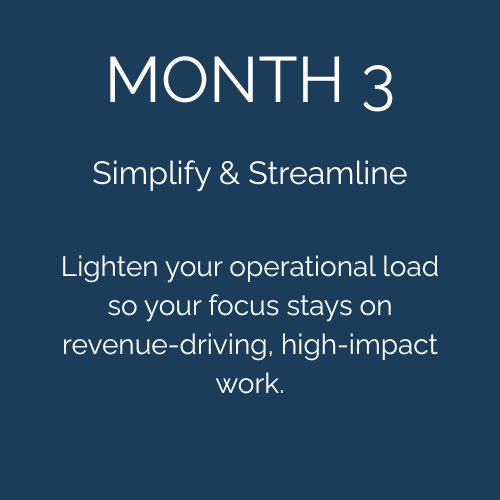 MONTH 3

Simplify & Streamline

Lighten your operational load so your focus stays on revenue-driving, high-impact work.